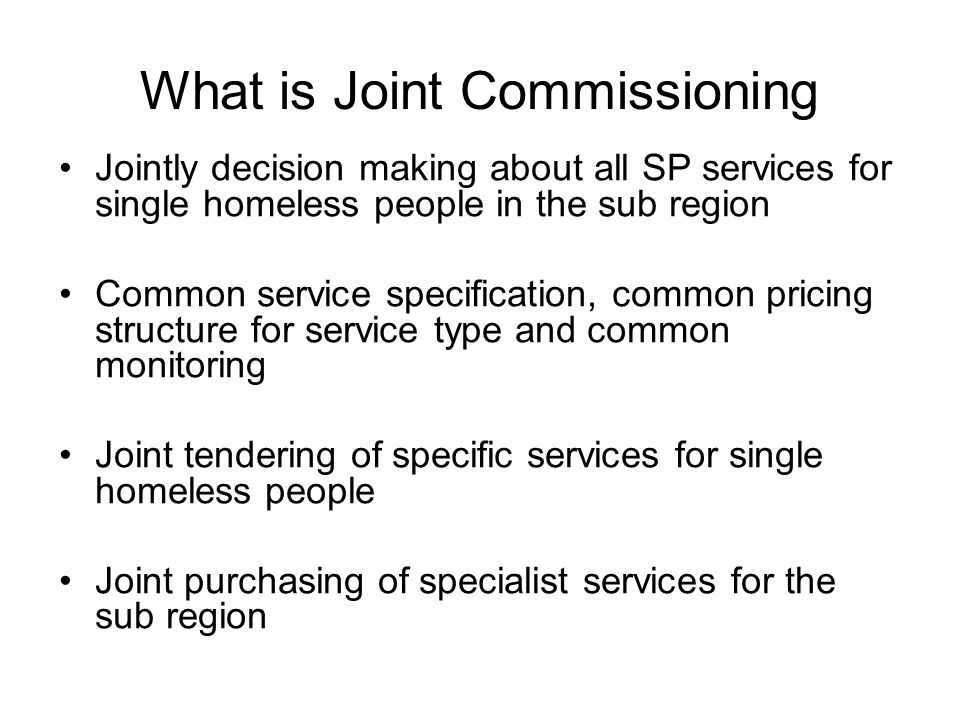 What is Joint Commissioning

• Jointly decision making about all SP services for single homeless people in the sub region

• Common service specification, common pricing structure for service type and common monitoring

• Joint tendering of specific services for single homeless people

• Joint purchasing of specialist services for the sub region